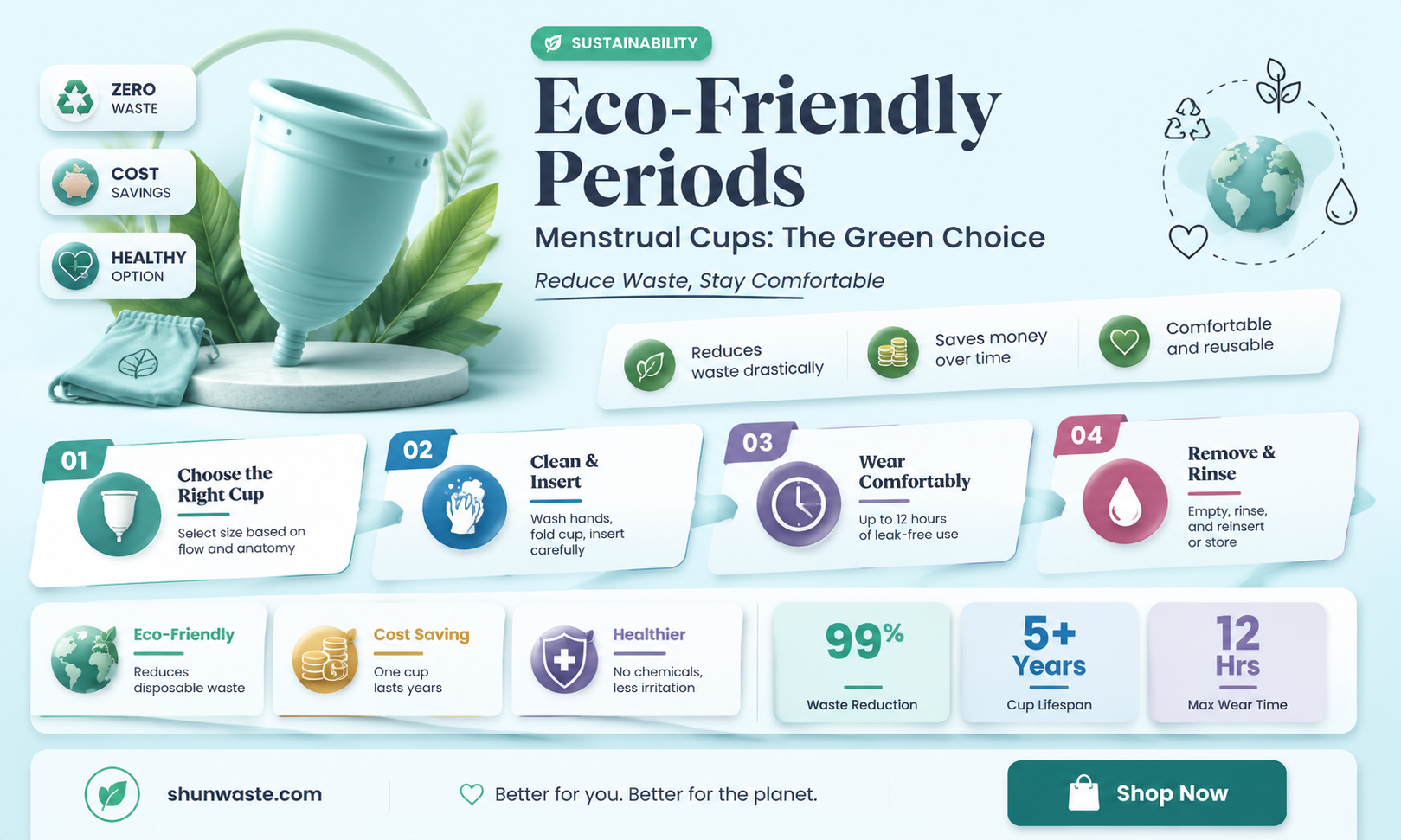 ZERO WASTE

COST SAVINGS

HEALTHY OPTION

SUSTAINABILITY

Eco-Friendly Periods

Menstrual Cups: The Green Choice

Reduce Waste, Stay Comfortable

Reduces waste drastically

Saves money over time

Comfortable and reusable

01 Choose the Right Cup
Select size based on flow and anatomy

02 Clean & Insert
Wash hands, fold cup, insert carefully

03 Wear Comfortably
Up to 12 hours of leak-free use

04 Remove & Rinse
Empty, rinse, and reinsert or store

Eco-Friendly
Reduces disposable waste

Cost Saving
One cup lasts years

Healthier
No chemicals, less irritation

99%
Waste Reduction

5+ Years
Cup Lifespan

12 Hrs
Max Wear Time

shunwaste.com

Better for you. Better for the planet.

Shop Now